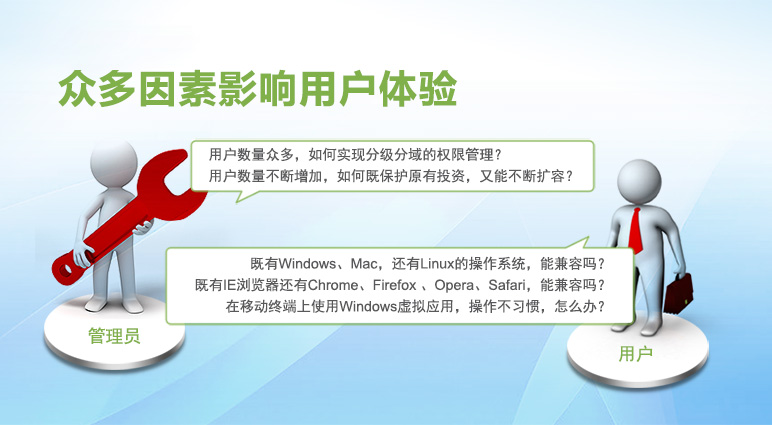 众多因素影响用户体验

用户数量众多，如何实现分级分域的权限管理？
用户数量不断增加，如何既保护原有投资，又能不断扩容？

既有Windows、Mac，还有Linux的操作系统，能兼容吗？
既有IE浏览器还有Chrome、Firefox 、Opera、Safari，能兼容吗？
在移动终端上使用Windows虚拟应用，操作不习惯，怎么办？

管理员

用户